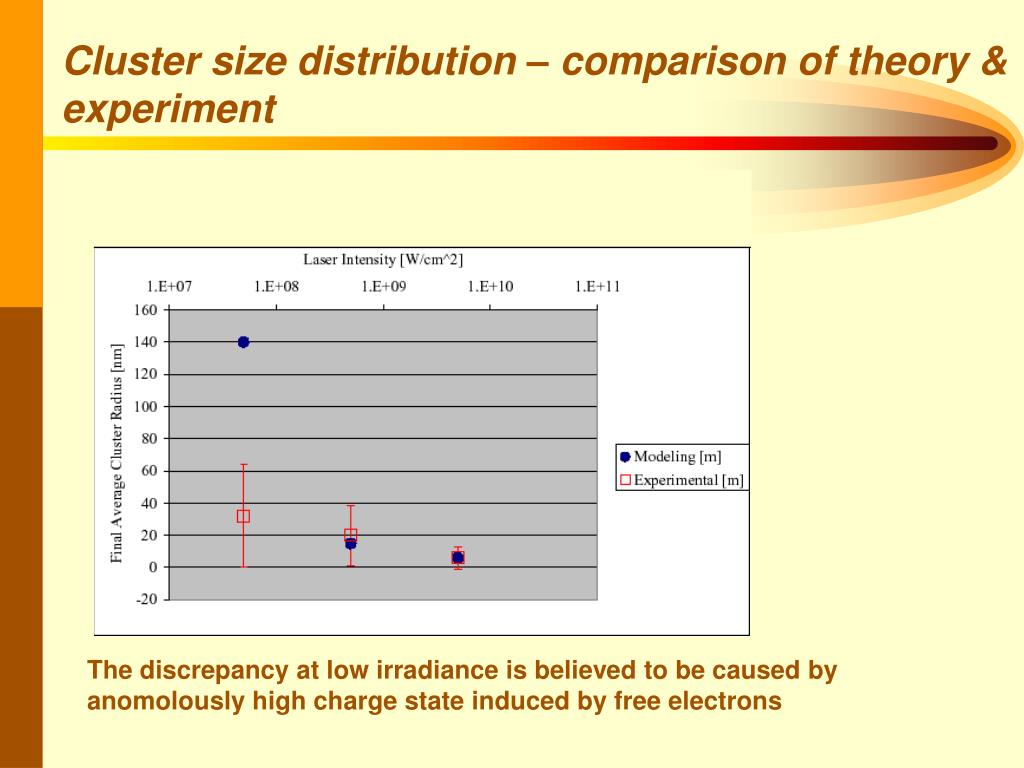 Cluster size distribution – comparison of theory & experiment

Laser Intensity [W/cm^2]

1.E+07
1.E+08
1.E+09
1.E+10
1.E+11

160
140
120
100
80
60
40
20
0
-20

Final Average Cluster Radius [nm]

Modeling [m]
Experimental [m]

The discrepancy at low irradiance is believed to be caused by anomolously high charge state induced by free electrons